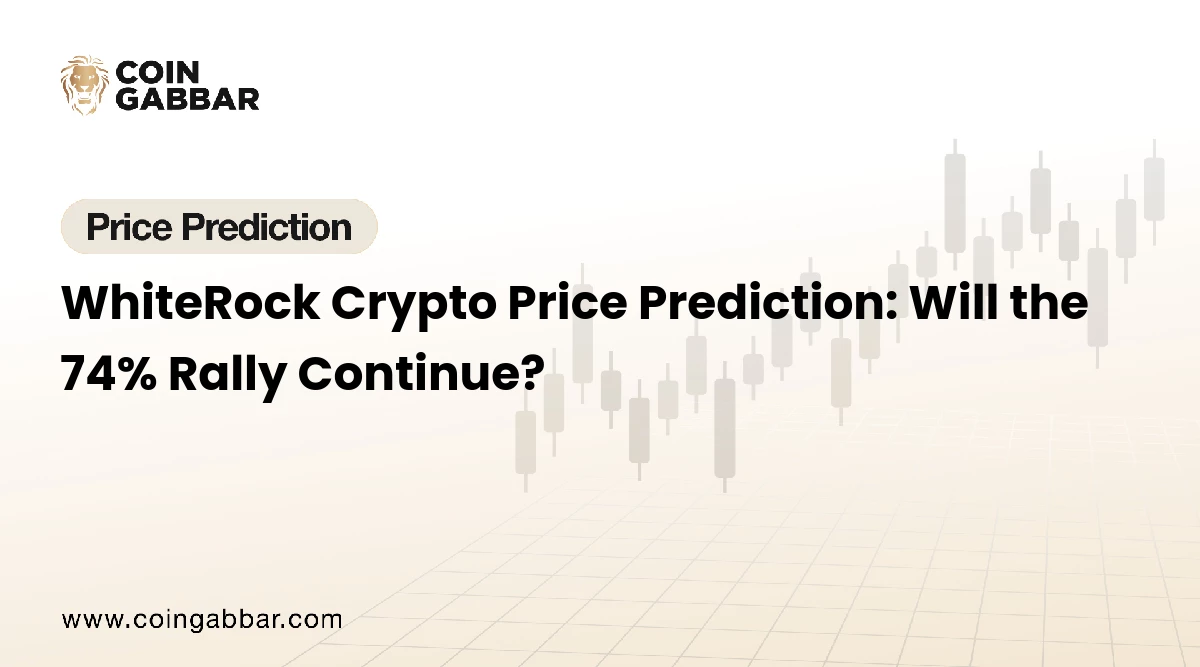 COIN
GABBAR

Price Prediction

WhiteRock Crypto Price Prediction: Will the 74% Rally Continue?

www.coingabbar.com